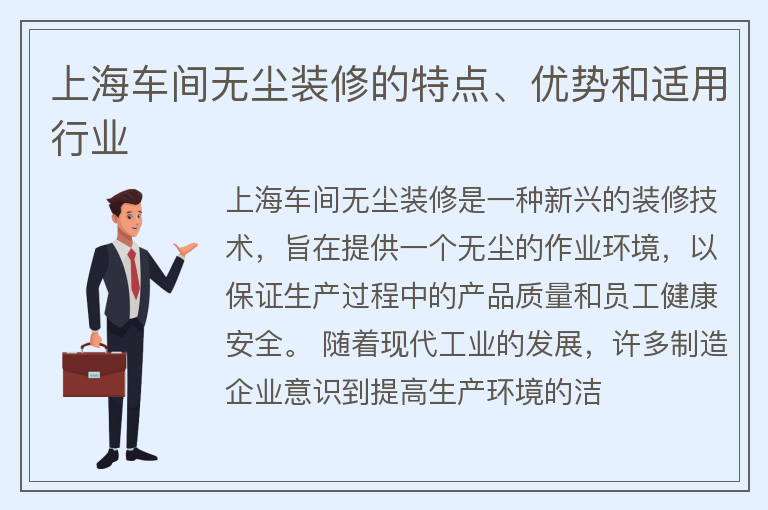 上海车间无尘装修的特点、优势和适用行业

上海车间无尘装修是一种新兴的装修技术，旨在提供一个无尘的作业环境，以保证生产过程中的产品质量和员工健康安全。 随着现代工业的发展，许多制造企业意识到提高生产环境的洁